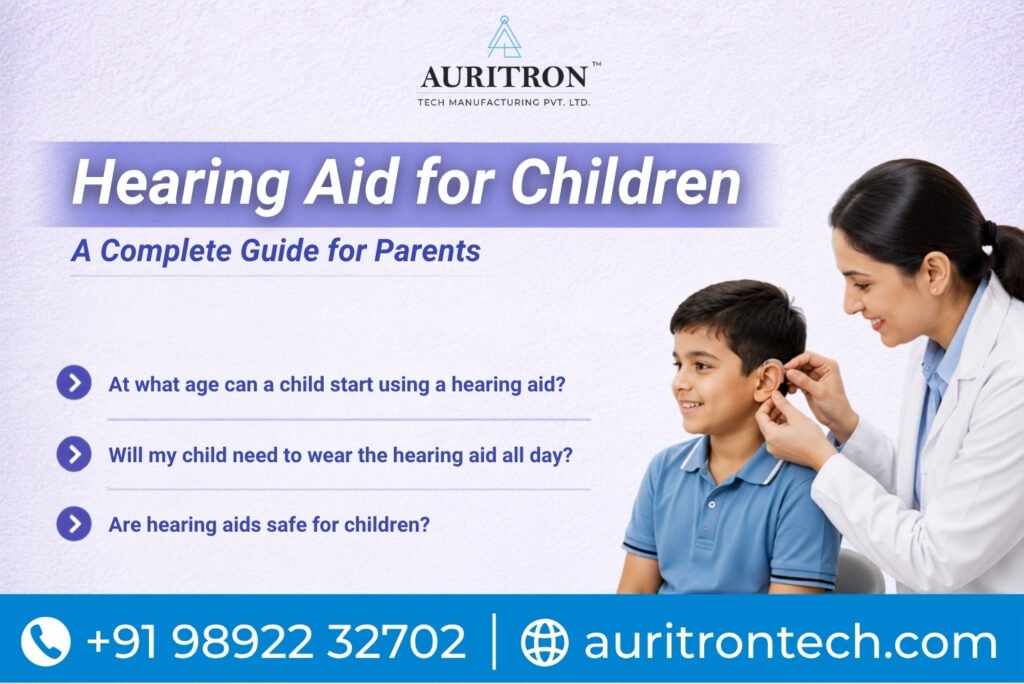 AURITRON™
TECH MANUFACTURING PVT. LTD.

Hearing Aid for Children

A Complete Guide for Parents

At what age can a child start using a hearing aid?

Will my child need to wear the hearing aid all day?

Are hearing aids safe for children?

+91 98922 32702 | auritrontech.com